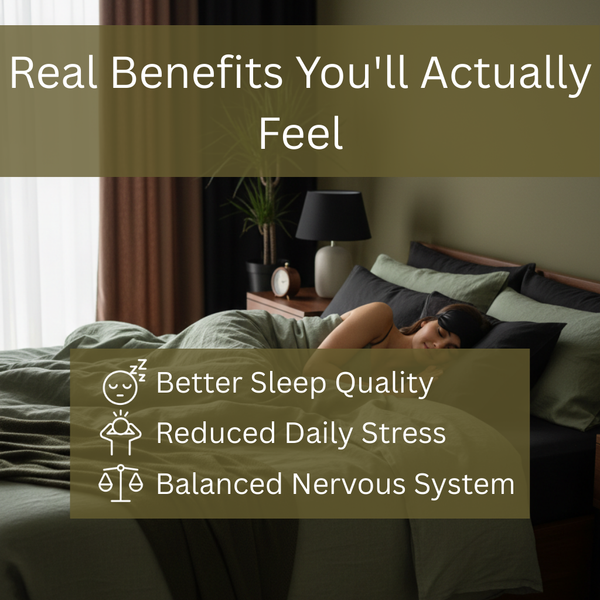 Real Benefits You'll Actually Feel

Better Sleep Quality
Reduced Daily Stress
Balanced Nervous System